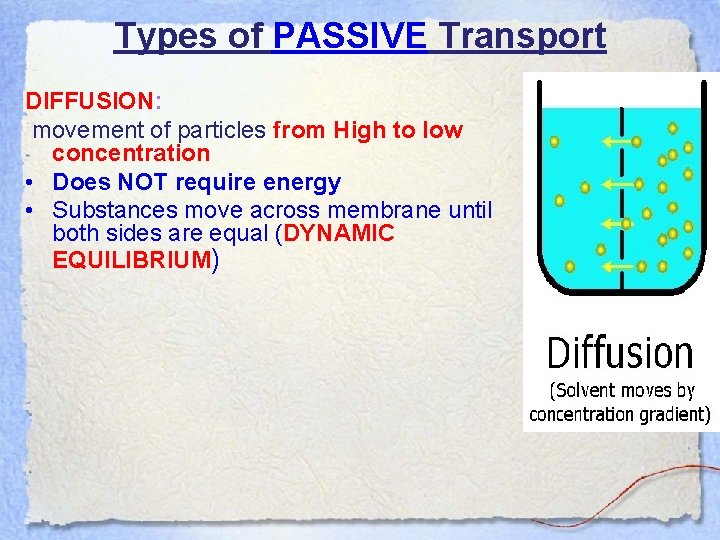 Types of PASSIVE Transport

DIFFUSION:
movement of particles from High to low concentration
• Does NOT require energy
• Substances move across membrane until both sides are equal (DYNAMIC EQUILIBRIUM)

Diffusion
(Solvent moves by concentration gradient)